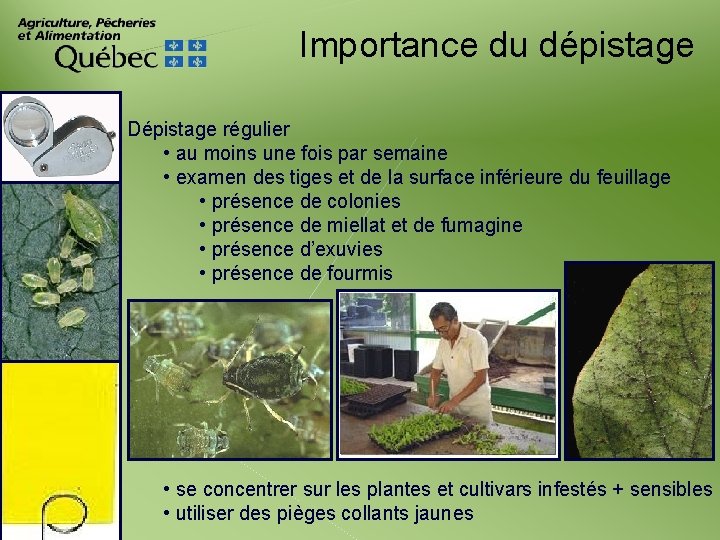 Agriculture, Pêcheries et Alimentation
Québec

Importance du dépistage

Dépistage régulier
• au moins une fois par semaine
• examen des tiges et de la surface inférieure du feuillage
• présence de colonies
• présence de miellat et de fumagine
• présence d'exuvies
• présence de fourmis

• se concentrer sur les plantes et cultivars infestés + sensibles
• utiliser des pièges collants jaunes